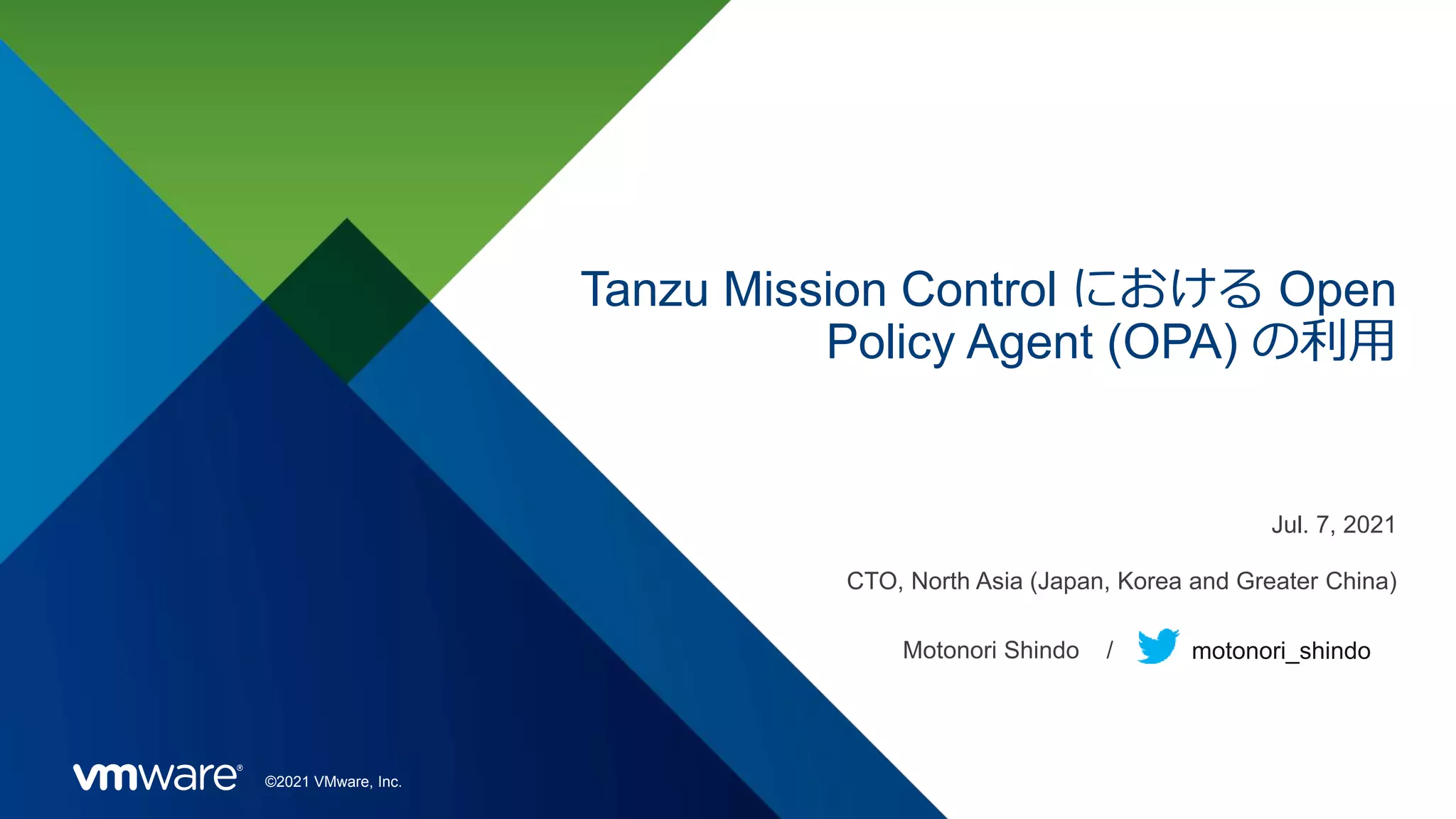 Tanzu Mission Control における Open Policy Agent (OPA) の利用

Jul. 7, 2021

CTO, North Asia (Japan, Korea and Greater China)

Motonori Shindo / motonori_shindo

vmware®

©2021 VMware, Inc.